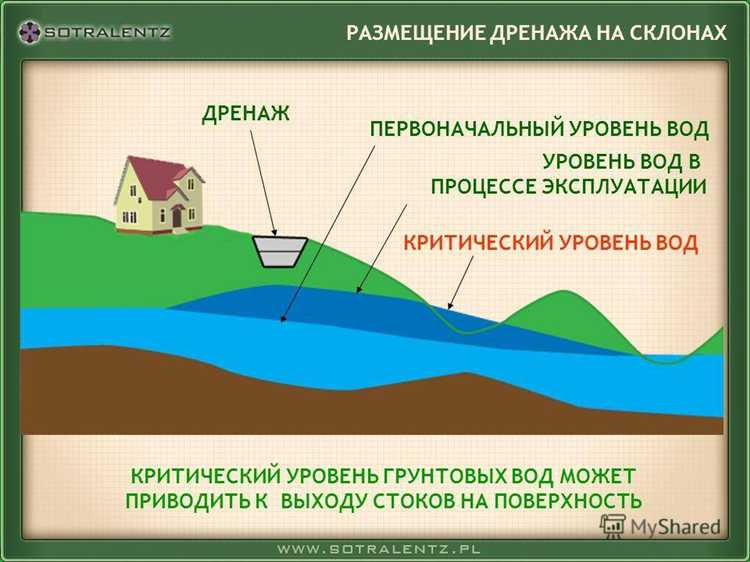 SOTRALENTZ

РАЗМЕЩЕНИЕ ДРЕНАЖА НА СКЛОНАХ

ДРЕНАЖ

ПЕРВОНАЧАЛЬНЫЙ УРОВЕНЬ ВОД

УРОВЕНЬ ВОД В ПРОЦЕССЕ ЭКСПЛУАТАЦИИ

КРИТИЧЕСКИЙ УРОВЕНЬ ВОД

КРИТИЧЕСКИЙ УРОВЕНЬ ГРУНТОВЫХ ВОД МОЖЕТ ПРИВОДИТЬ К ВЫХОДУ СТОКОВ НА ПОВЕРХНОСТЬ

MyShared

WWW.SOTRALENTZ.PL